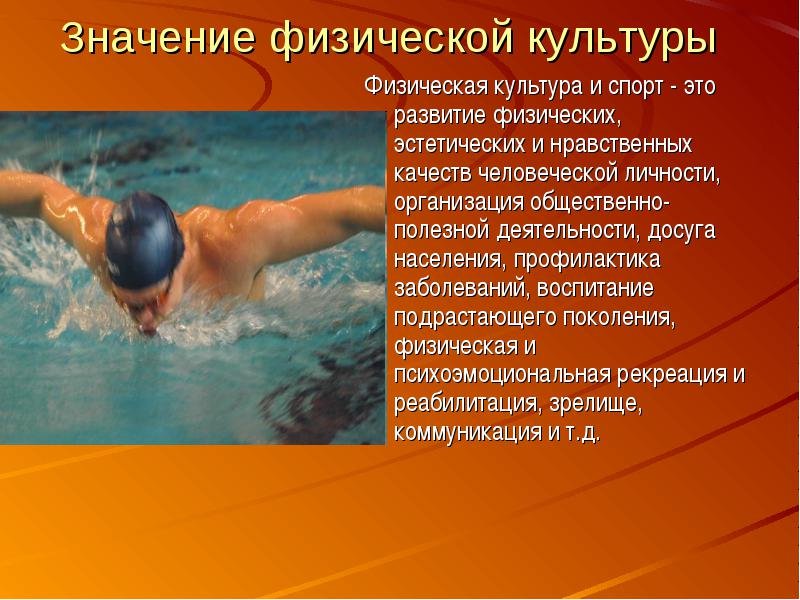 Значение физической культуры

Физическая культура и спорт - это развитие физических, эстетических и нравственных качеств человеческой личности, организация общественно-полезной деятельности, досуга населения, профилактика заболеваний, воспитание подрастающего поколения, физическая и психоэмоциональная рекреация и реабилитация, зрелище, коммуникация и т.д.